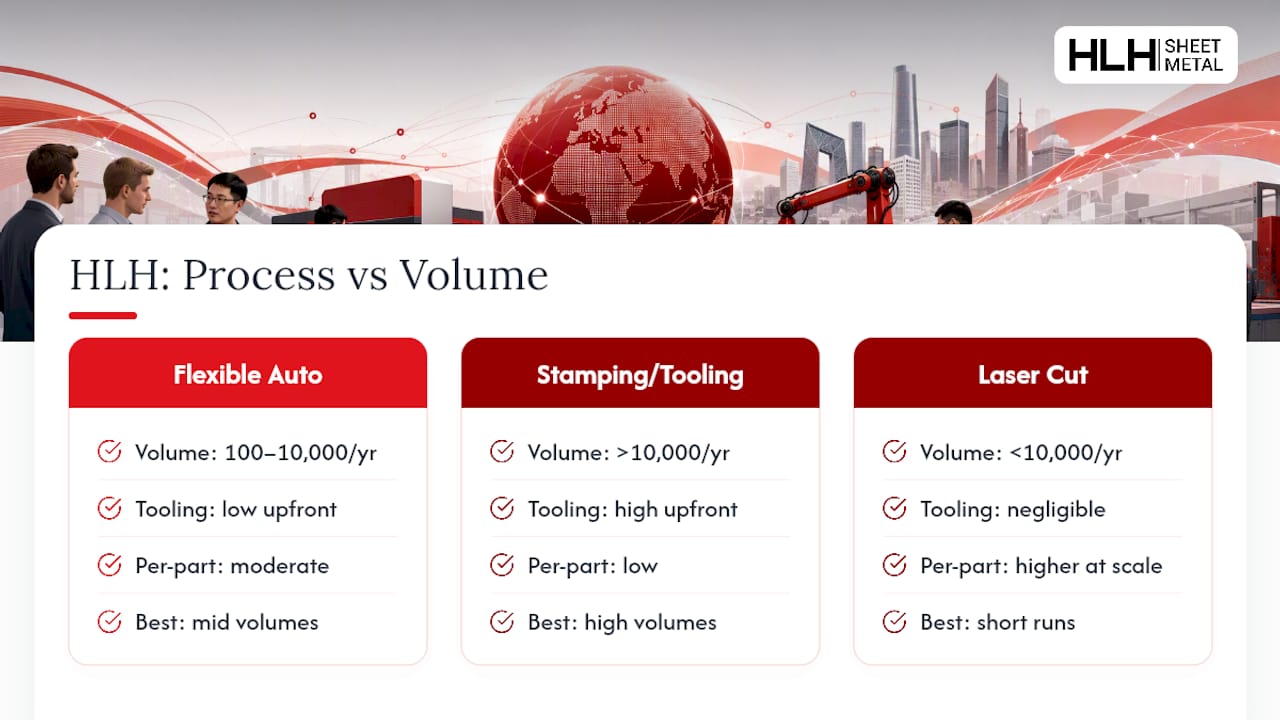 HLH SHEET METAL

HLH: Process vs Volume

Flexible Auto

Volume: 100–10,000/yr

Tooling: low upfront

Per-part: moderate

Best: mid volumes

Stamping/Tooling

Volume: >10,000/yr

Tooling: high upfront

Per-part: low

Best: high volumes

Laser Cut

Volume: <10,000/yr

Tooling: negligible

Per-part: higher at scale

Best: short runs